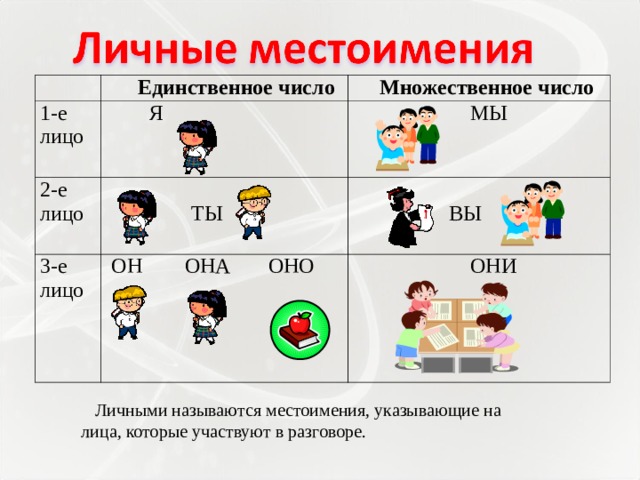 Личные местоимения

| | Единственное число | Множественное число |
|---|---|---|
| 1-е лицо | Я | МЫ |
| 2-е лицо | ТЫ | ВЫ |
| 3-е лицо | ОН ОНА ОНО | ОНИ |

Личными называются местоимения, указывающие на лица, которые участвуют в разговоре.